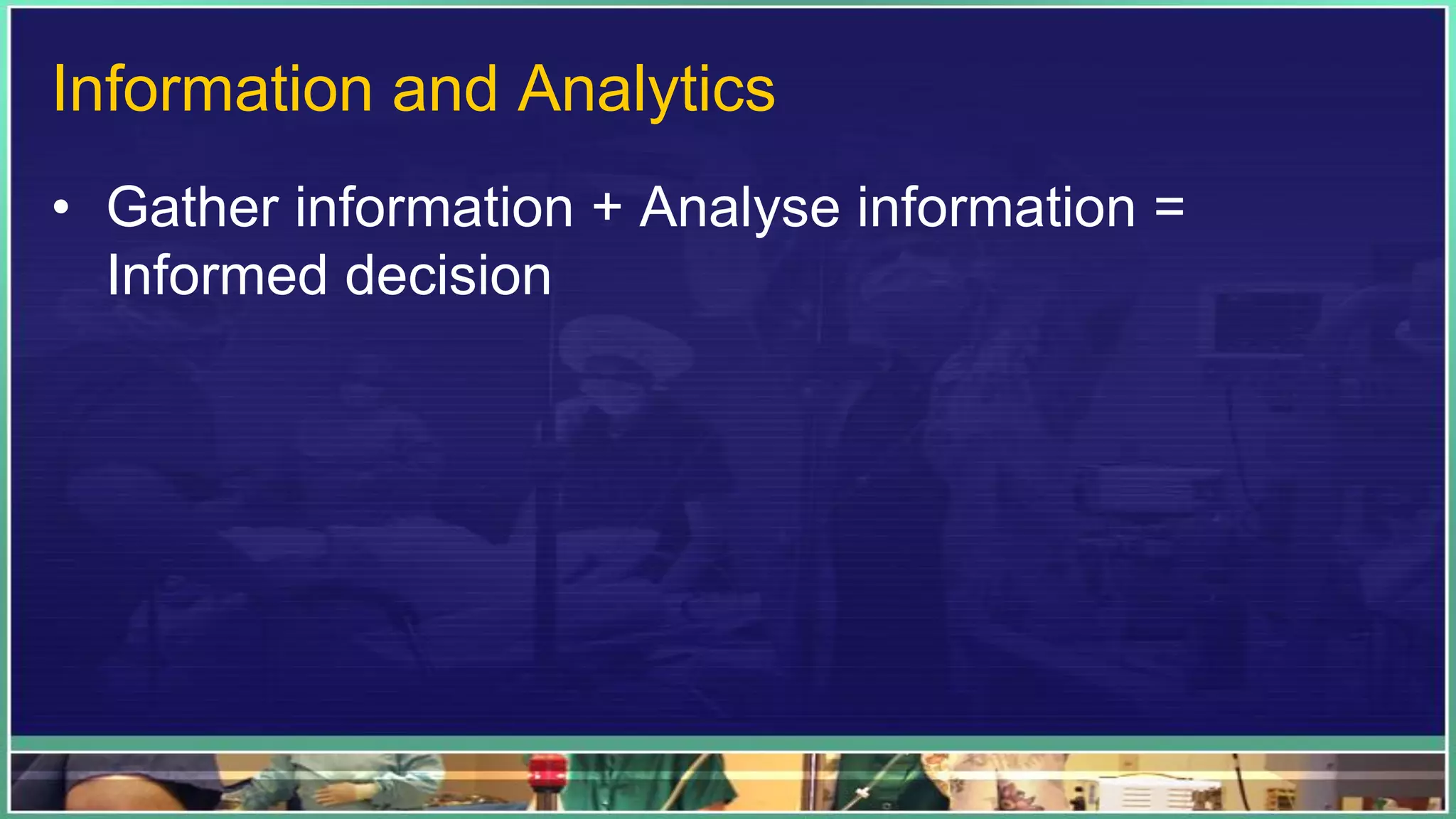 Information and Analytics

• Gather information + Analyse information = Informed decision